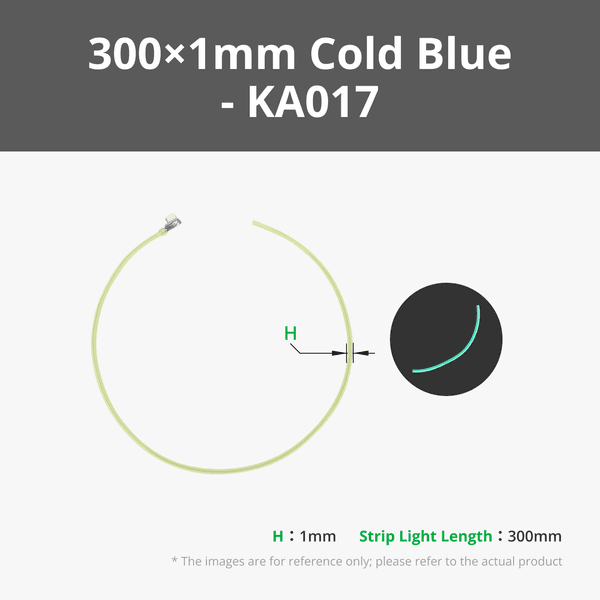 300×1mm Cold Blue - KA017

H

H：1mm Strip Light Length：300mm

* The images are for reference only; please refer to the actual product